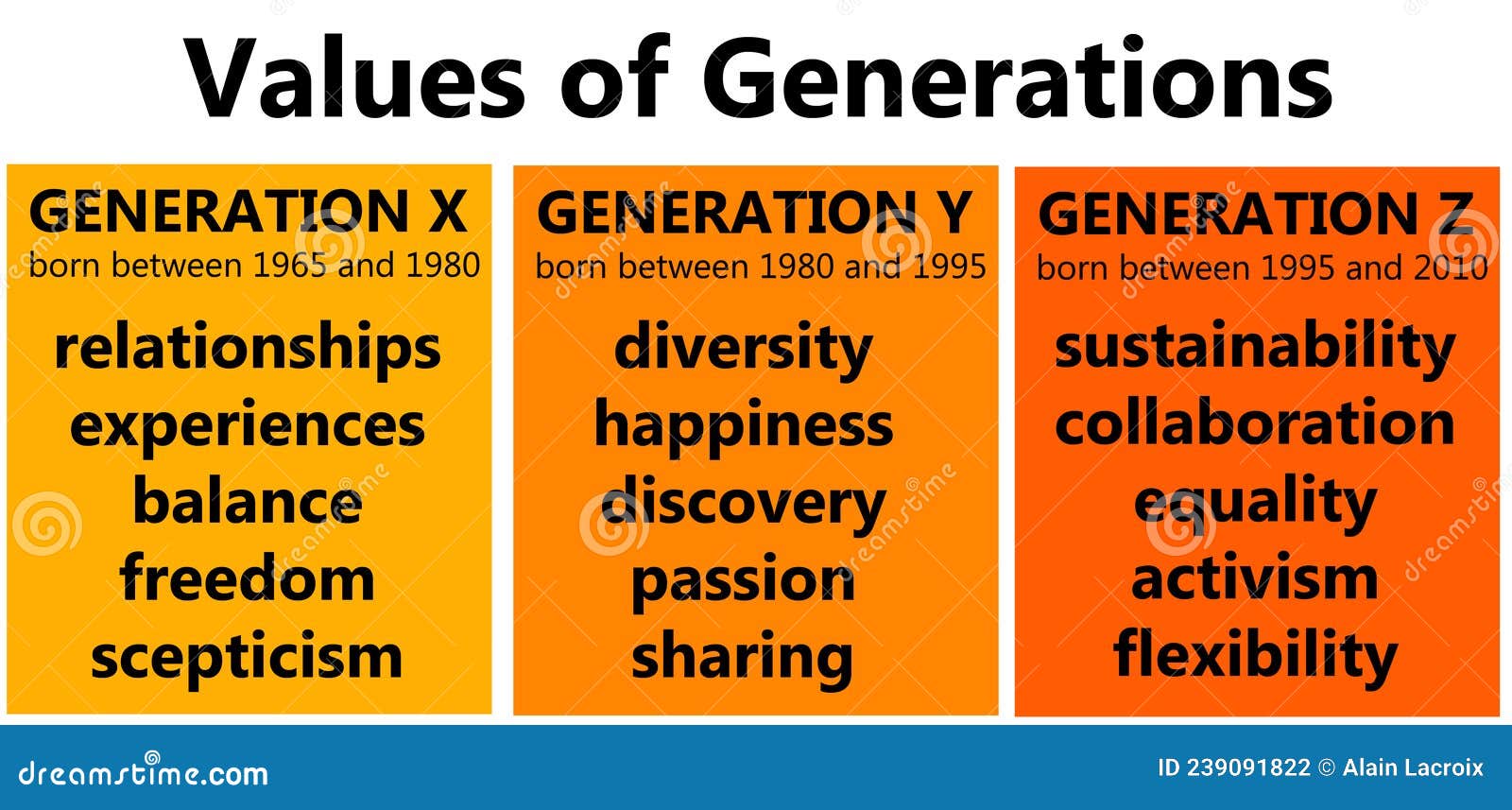 Values of Generations

GENERATION X
born between 1965 and 1980

relationships
experiences
balance
freedom
scepticism

GENERATION Y
born between 1980 and 1995

diversity
happiness
discovery
passion
sharing

GENERATION Z
born between 1995 and 2010

sustainability
collaboration
equality
activism
flexibility

dreamstime.com

ID 239091822 © Alain Lacroix